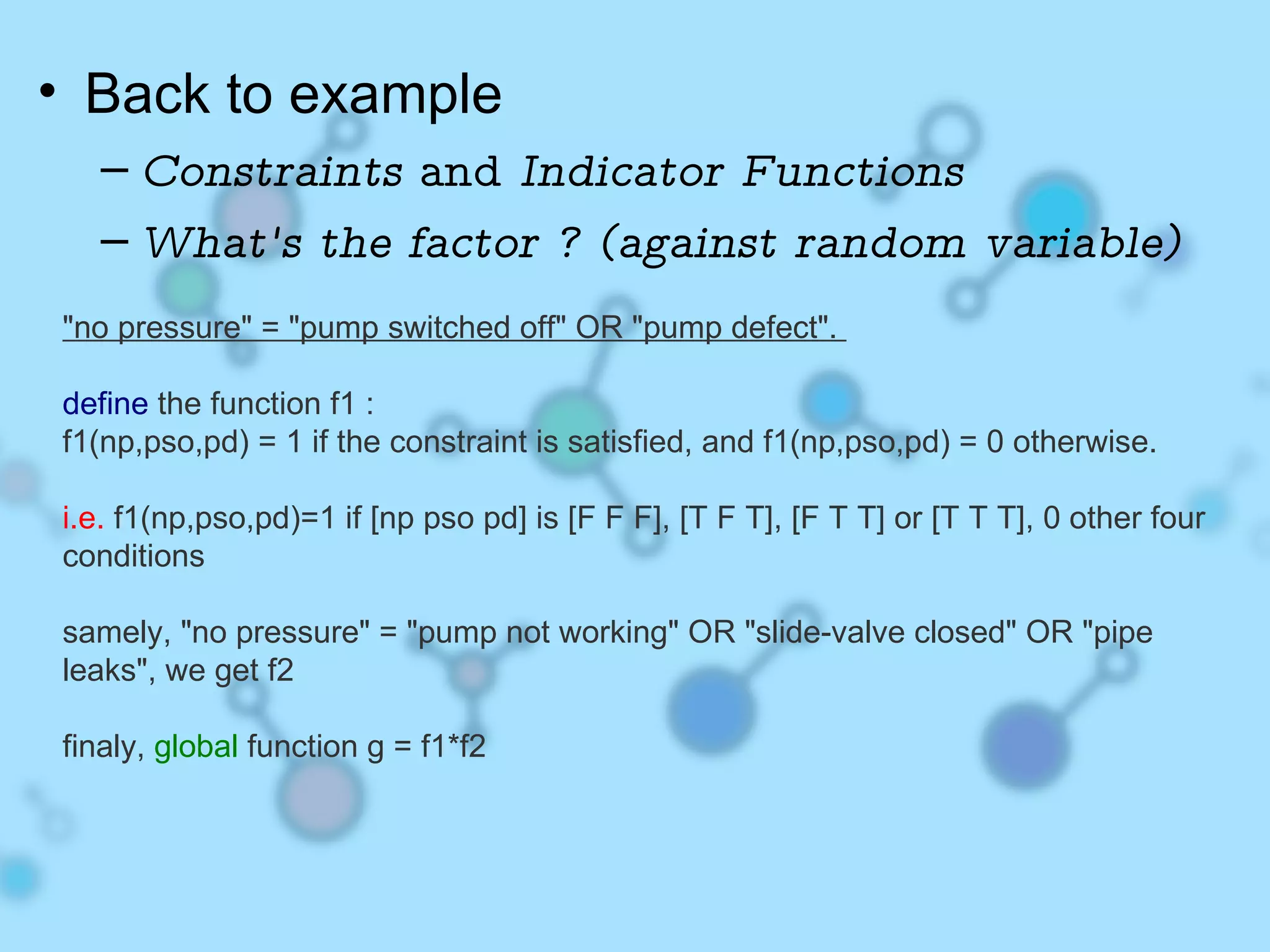 • Back to example

– Constraints and Indicator Functions

– What's the factor ? (against random variable)

"no pressure" = "pump switched off" OR "pump defect".

define the function f1 :
f1(np,pso,pd) = 1 if the constraint is satisfied, and f1(np,pso,pd) = 0 otherwise.

i.e. f1(np,pso,pd)=1 if [np pso pd] is [F F F], [T F T], [F T T] or [T T T], 0 other four conditions

samely, "no pressure" = "pump not working" OR "slide-valve closed" OR "pipe leaks", we get f2

finaly, global function g = f1*f2